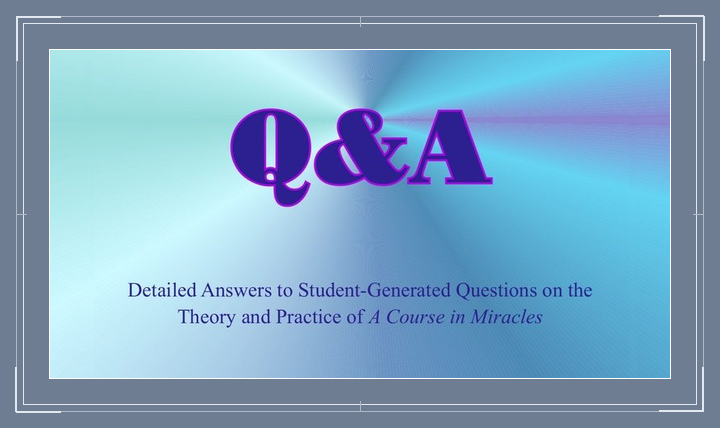 Q&A

Detailed Answers to Student-Generated Questions on the Theory and Practice of A Course in Miracles